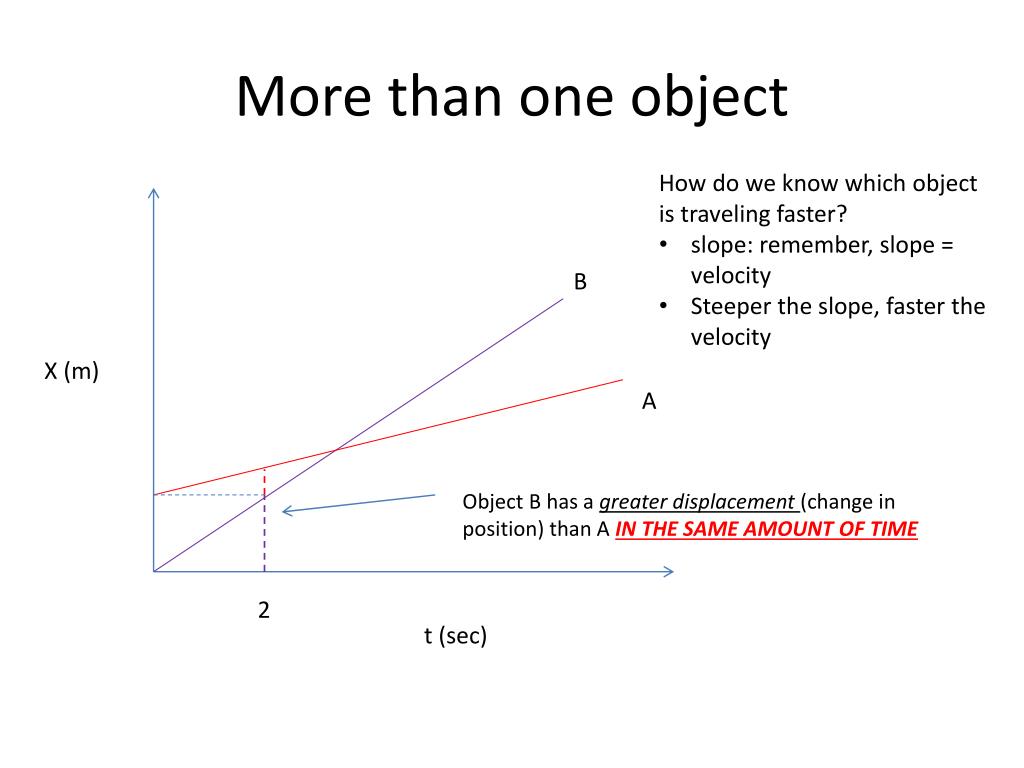 More than one object

How do we know which object is traveling faster?
• slope: remember, slope = velocity
• Steeper the slope, faster the velocity

B

X (m)

A

Object B has a greater displacement (change in position) than A IN THE SAME AMOUNT OF TIME

2

t (sec)